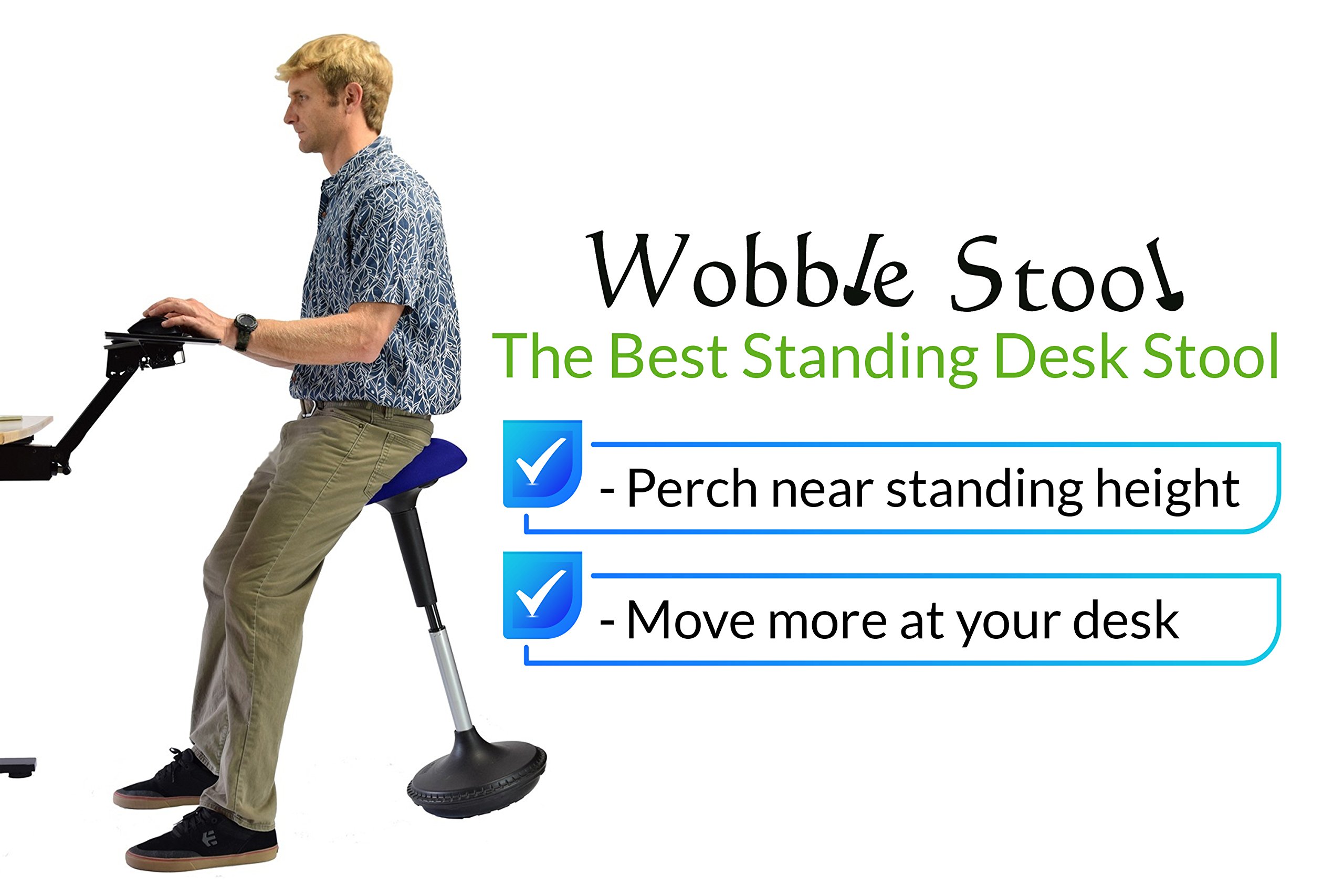 Wobble Stool
The Best Standing Desk Stool

- Perch near standing height

- Move more at your desk